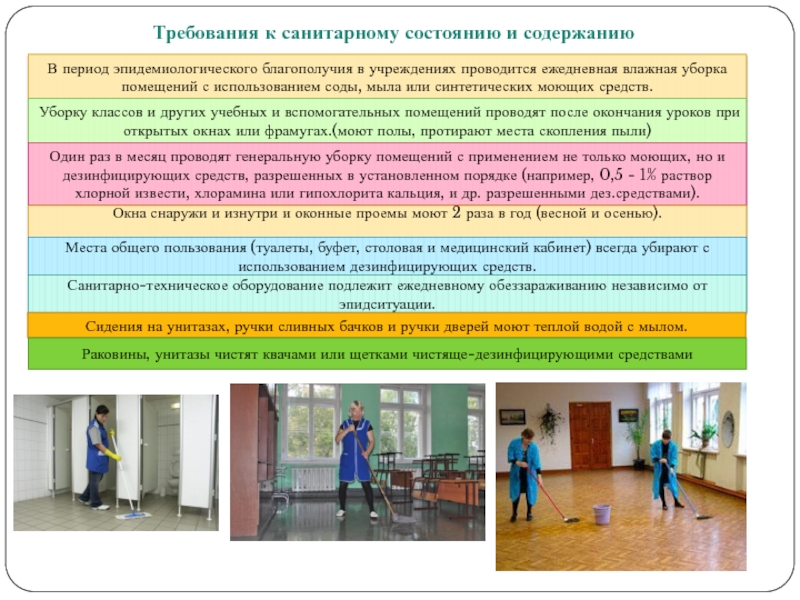 Требования к санитарному состоянию и содержанию

В период эпидемиологического благополучия в учреждениях проводится ежедневная влажная уборка помещений с использованием соды, мыла или синтетических моющих средств.

Уборку классов и других учебных и вспомогательных помещений проводят после окончания уроков при открытых окнах или фрамугах.(моют полы, протирают места скопления пыли)

Один раз в месяц проводят генеральную уборку помещений с применением не только моющих, но и дезинфицирующих средств, разрешенных в установленном порядке (например, 0,5 - 1% раствор хлорной извести, хлорамина или гипохлорита кальция, и др. разрешенными дез.средствами).

Окна снаружи и изнутри и оконные проемы моют 2 раза в год (весной и осенью).

Места общего пользования (туалеты, буфет, столовая и медицинский кабинет) всегда убирают с использованием дезинфицирующих средств.

Санитарно-техническое оборудование подлежит ежедневному обеззараживанию независимо от эпидситуации.

Сидения на унитазах, ручки сливных бачков и ручки дверей моют теплой водой с мылом.

Раковины, унитазы чистят квачами или щетками чистяще-дезинфицирующими средствами